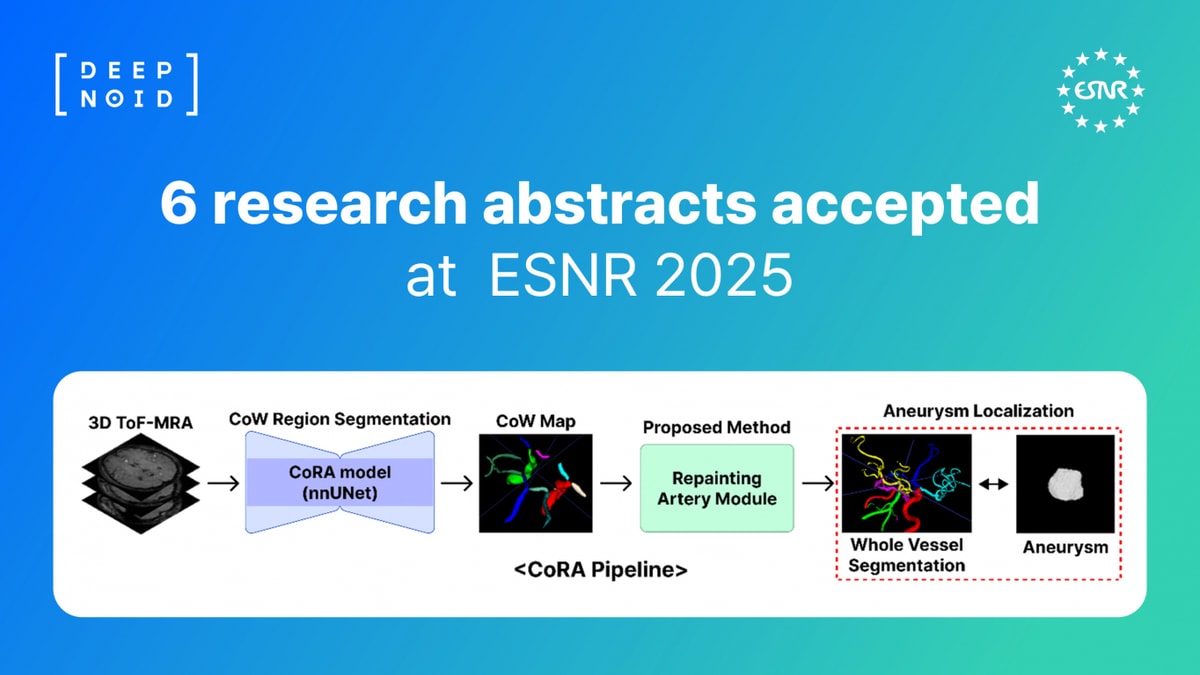 DEEP NOID

ESNR

6 research abstracts accepted at ESNR 2025

3D ToF-MRA

CoW Region Segmentation

CoRA model (nnUNet)

CoW Map

Proposed Method

Repainting Artery Module

Aneurysm Localization

Whole Vessel Segmentation

Aneurysm

<CoRA Pipeline>